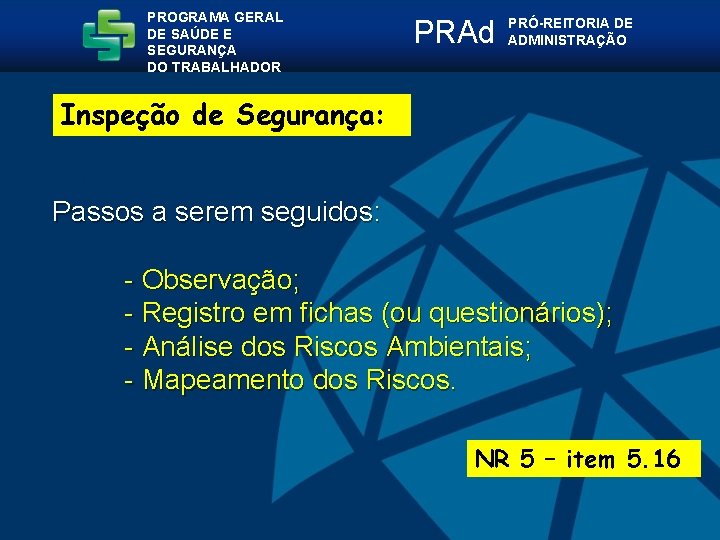 PROGRAMA GERAL DE SAÚDE E SEGURANÇA DO TRABALHADOR

PRAd PRÓ-REITORIA DE ADMINISTRAÇÃO

Inspeção de Segurança:

Passos a serem seguidos:

- Observação;
- Registro em fichas (ou questionários);
- Análise dos Riscos Ambientais;
- Mapeamento dos Riscos.

NR 5 – item 5.16